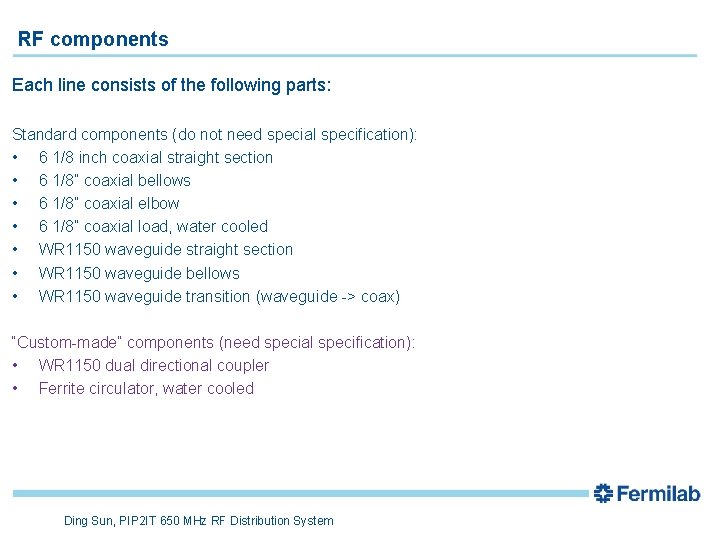 RF components

Each line consists of the following parts:

Standard components (do not need special specification):
• 6 1/8 inch coaxial straight section
• 6 1/8" coaxial bellows
• 6 1/8" coaxial elbow
• 6 1/8" coaxial load, water cooled
• WR1150 waveguide straight section
• WR1150 waveguide bellows
• WR1150 waveguide transition (waveguide -> coax)

"Custom-made" components (need special specification):
• WR1150 dual directional coupler
• Ferrite circulator, water cooled

Fermilab

Ding Sun, PIP2IT 650 MHz RF Distribution System